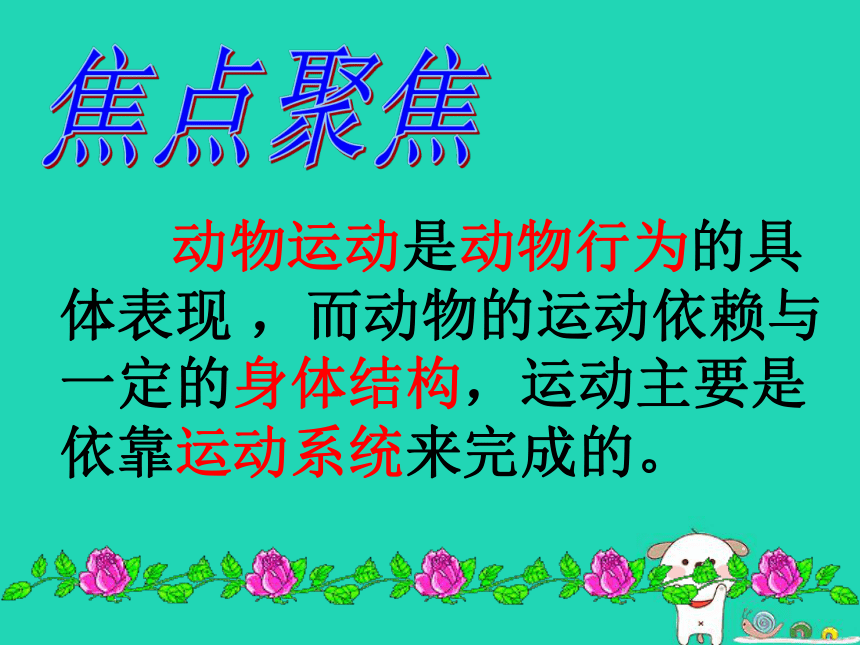 焦点聚焦

动物运动是动物行为的具体表现，而动物的运动依赖与一定的身体结构，运动主要是依靠运动系统来完成的。